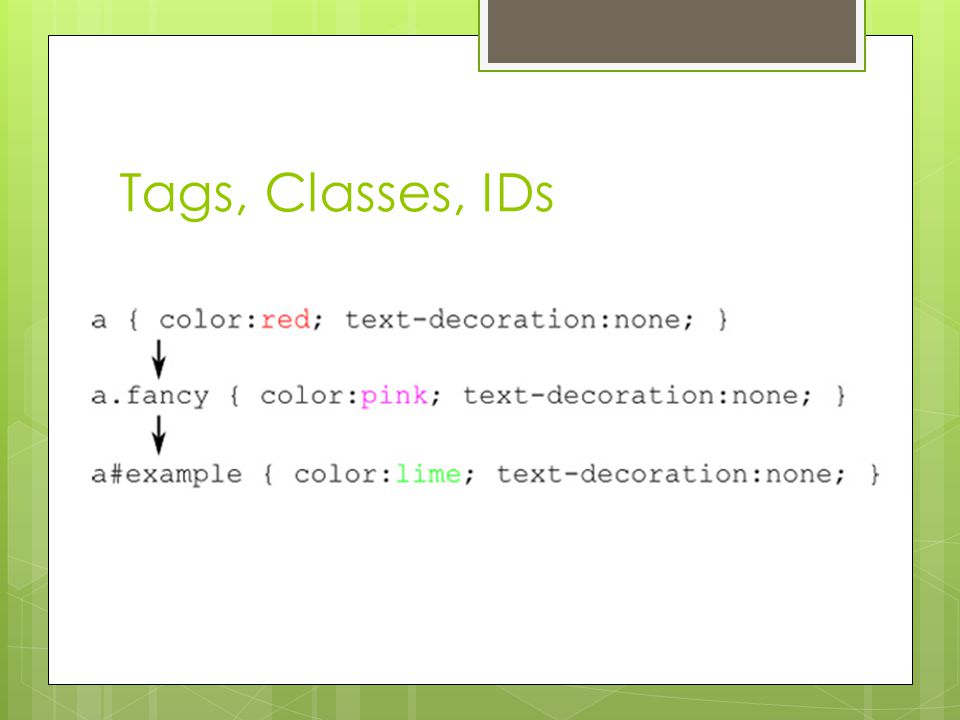 Tags, Classes, IDs

a { color:red; text-decoration:none; }

a.fancy { color:pink; text-decoration:none; }

a#example { color:lime; text-decoration:none; }